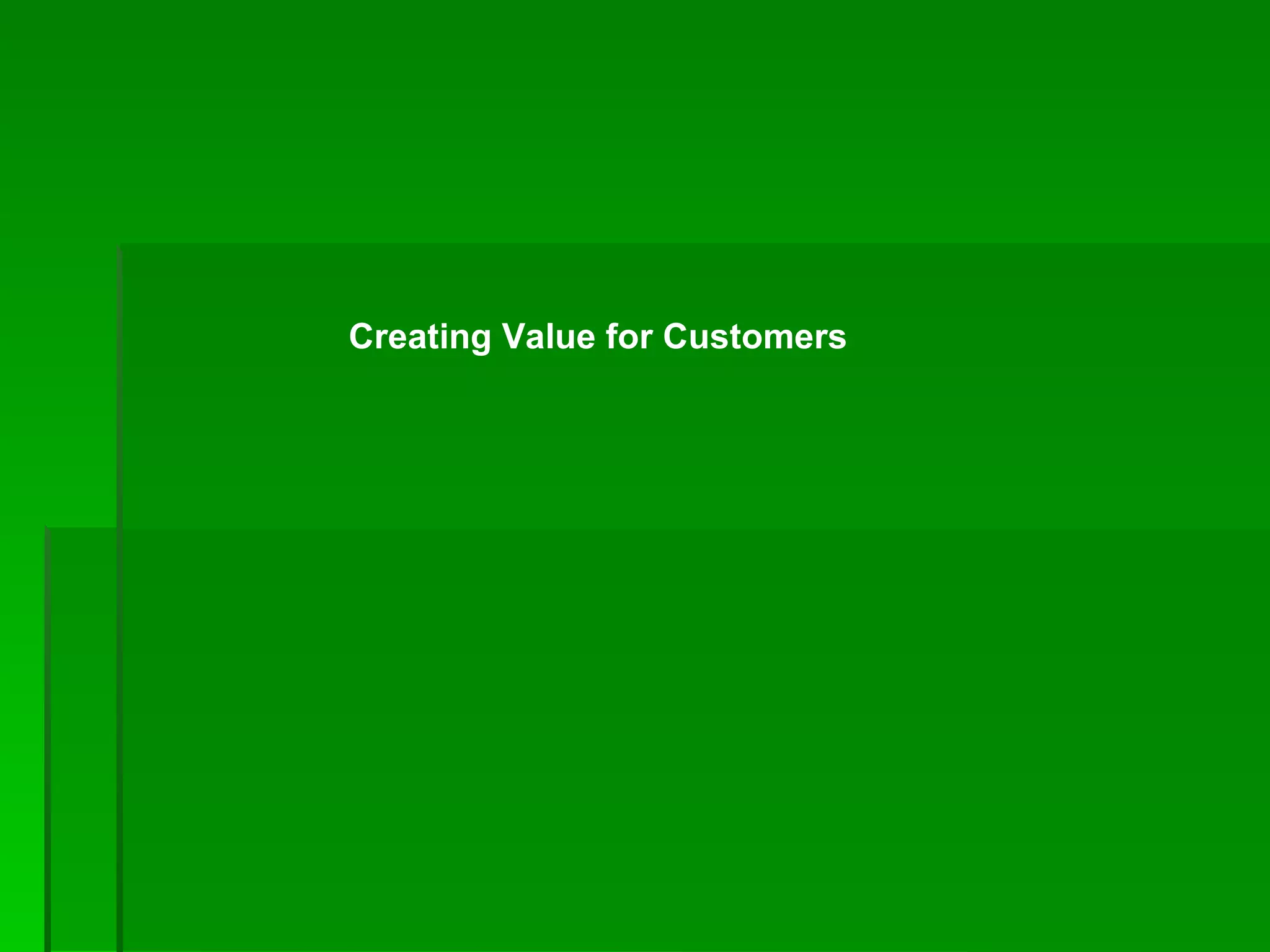 Creating Value for Customers